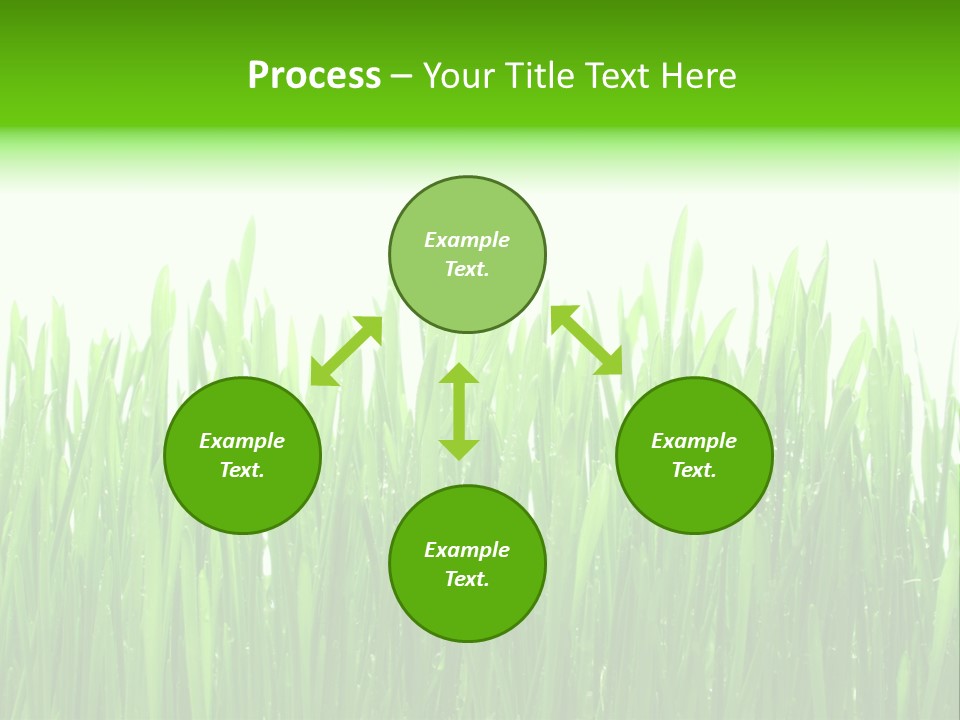 Process – Your Title Text Here

Example Text.

Example Text.

Example Text.

Example Text.